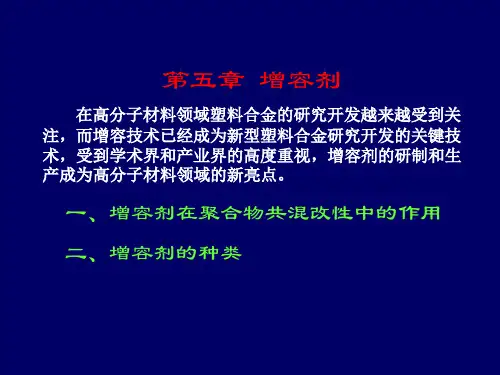 第五章 增容剂

在高分子材料领域塑料合金的研究开发越来越受到关注，而增容技术已经成为新型塑料合金研究开发的关键技术，受到学术界和产业界的高度重视，增容剂的研制和生产成为高分子材料领域的新亮点。

一、增容剂在聚合物共混改性中的作用

二、增容剂的种类